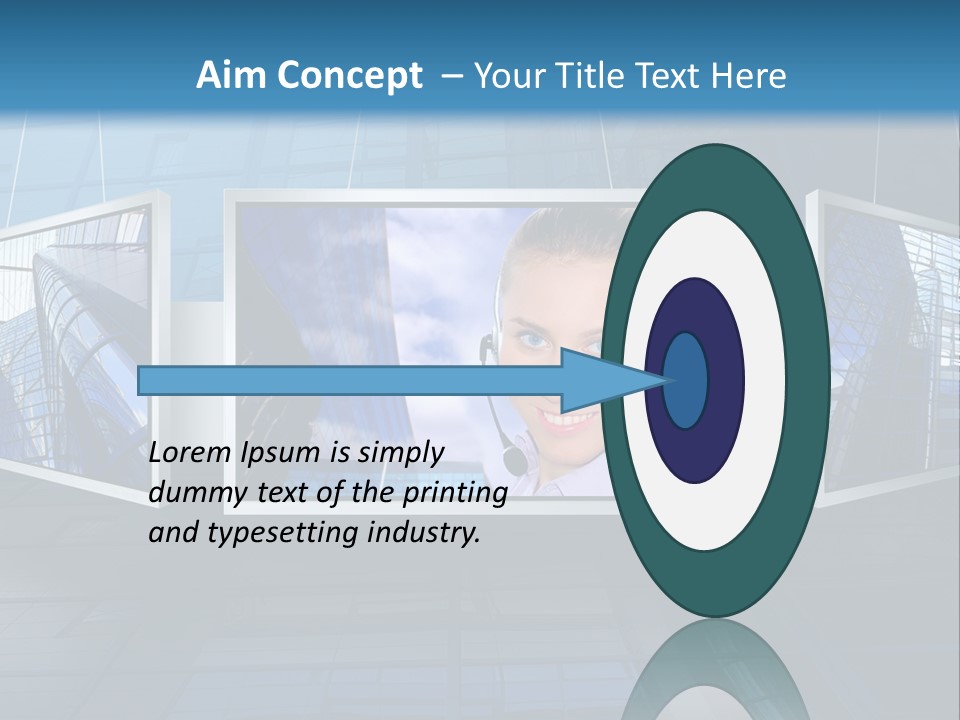 Aim Concept – Your Title Text Here

Lorem Ipsum is simply dummy text of the printing and typesetting industry.